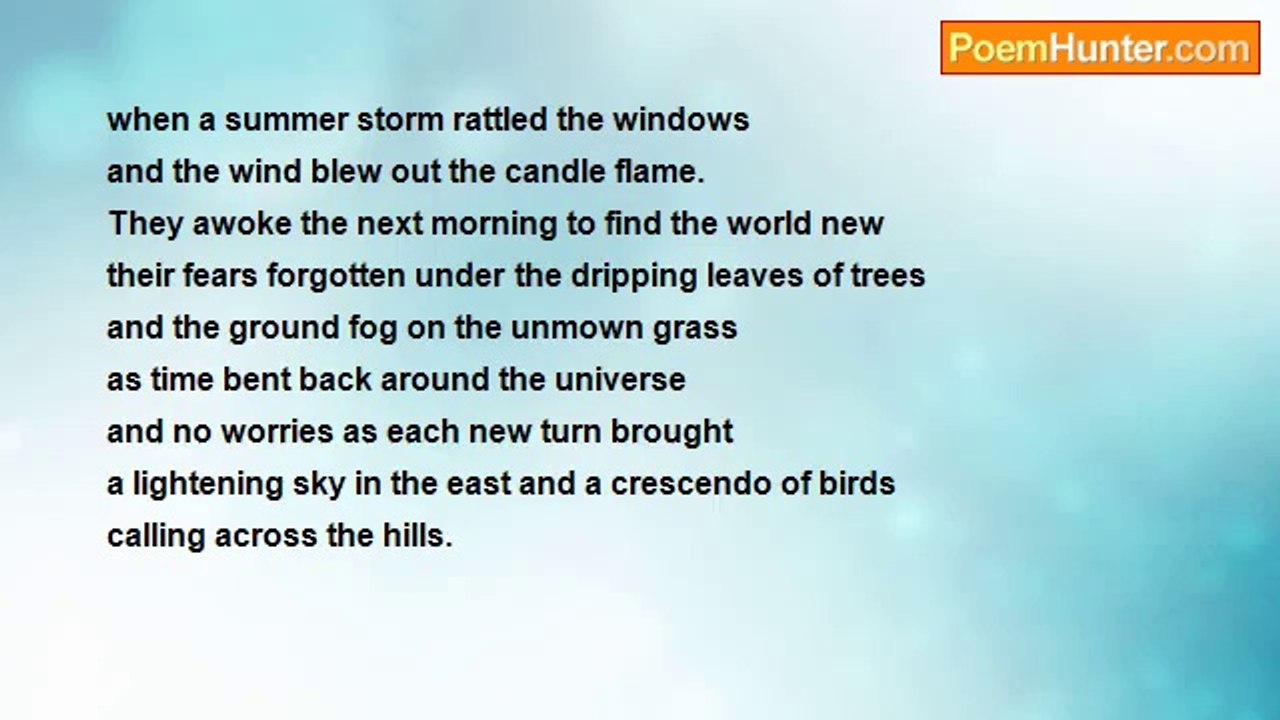 PoemHunter.com

when a summer storm rattled the windows
and the wind blew out the candle flame.
They awoke the next morning to find the world new
their fears forgotten under the dripping leaves of trees
and the ground fog on the unmown grass
as time bent back around the universe
and no worries as each new turn brought
a lightening sky in the east and a crescendo of birds
calling across the hills.